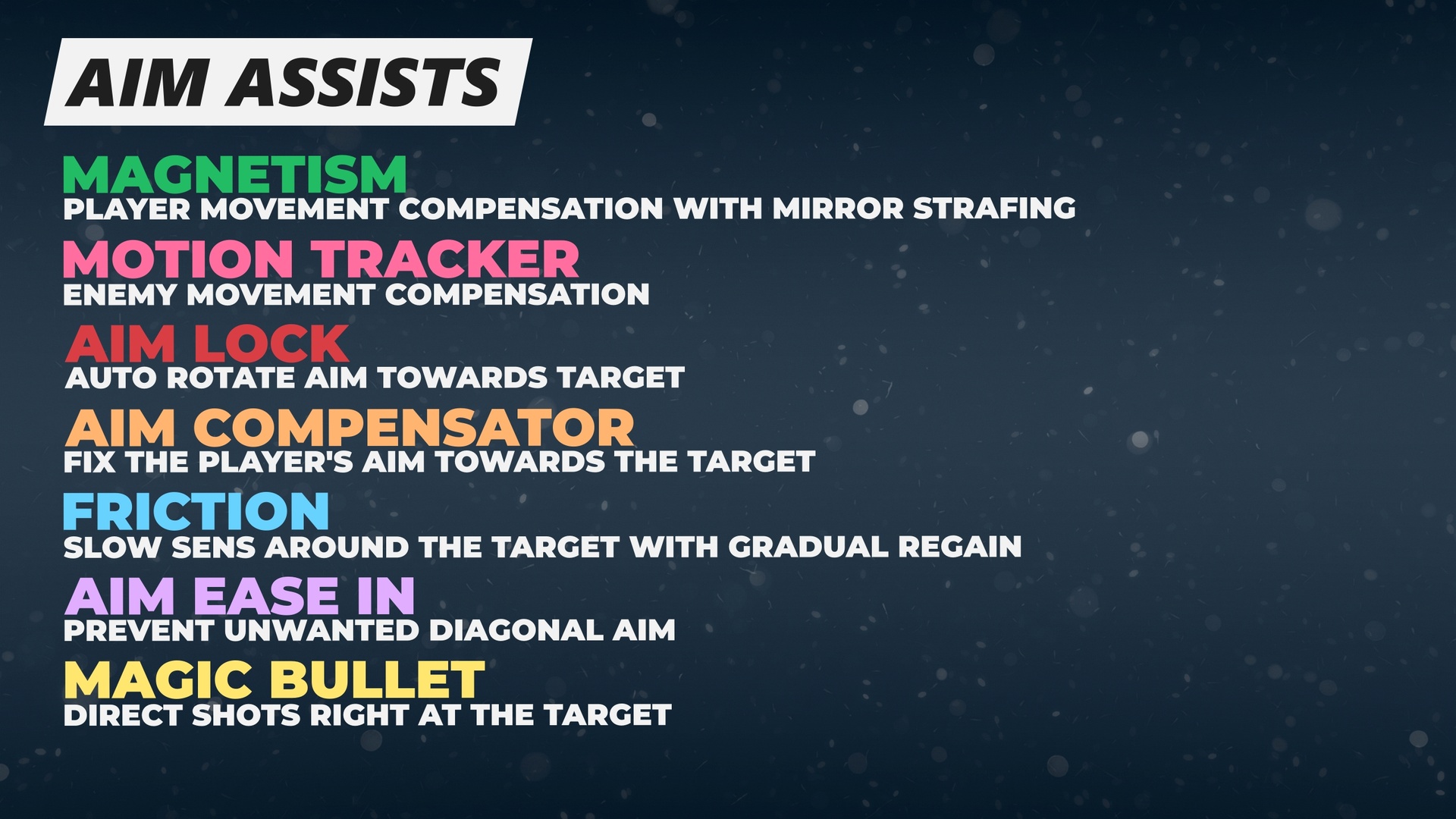 AIM ASSISTS

MAGNETISM
PLAYER MOVEMENT COMPENSATION WITH MIRROR STRAFING

MOTION TRACKER
ENEMY MOVEMENT COMPENSATION

AIM LOCK
AUTO ROTATE AIM TOWARDS TARGET

AIM COMPENSATOR
FIX THE PLAYER'S AIM TOWARDS THE TARGET

FRICTION
SLOW SENS AROUND THE TARGET WITH GRADUAL REGAIN

AIM EASE IN
PREVENT UNWANTED DIAGONAL AIM

MAGIC BULLET
DIRECT SHOTS RIGHT AT THE TARGET